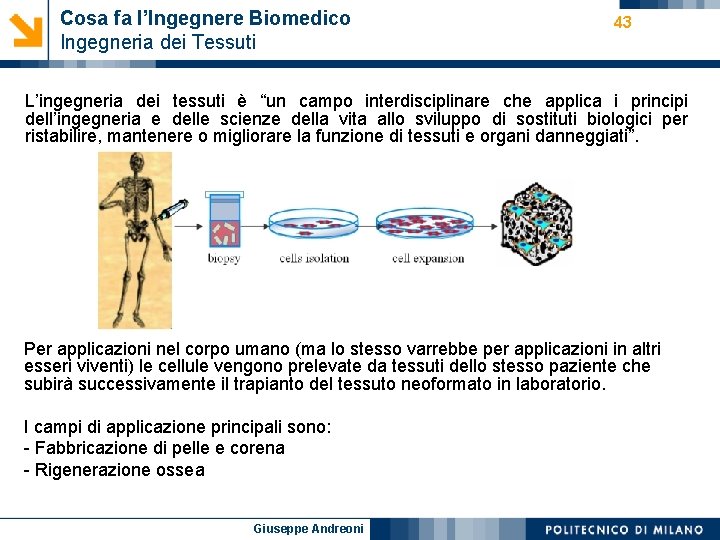 Cosa fa l'Ingegnere Biomedico
Ingegneria dei Tessuti

43

L'ingegneria dei tessuti è "un campo interdisciplinare che applica i principi dell'ingegneria e delle scienze della vita allo sviluppo di sostituti biologici per ristabilire, mantenere o migliorare la funzione di tessuti e organi danneggiati".

biopsy
cells isolation
cell expansion

Per applicazioni nel corpo umano (ma lo stesso varrebbe per applicazioni in altri esseri viventi) le cellule vengono prelevate da tessuti dello stesso paziente che subirà successivamente il trapianto del tessuto neoformato in laboratorio.

I campi di applicazione principali sono:
- Fabbricazione di pelle e corena
- Rigenerazione ossea

Giuseppe Andreoni
POLITECNICO DI MILANO